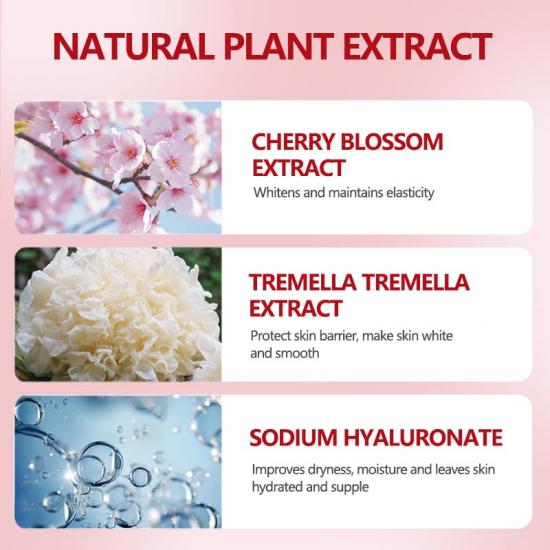 NATURAL PLANT EXTRACT

CHERRY BLOSSOM EXTRACT
Whitens and maintains elasticity

TREMELLA TREMELLA EXTRACT
Protect skin barrier, make skin white and smooth

SODIUM HYALURONATE
Improves dryness, moisture and leaves skin hydrated and supple